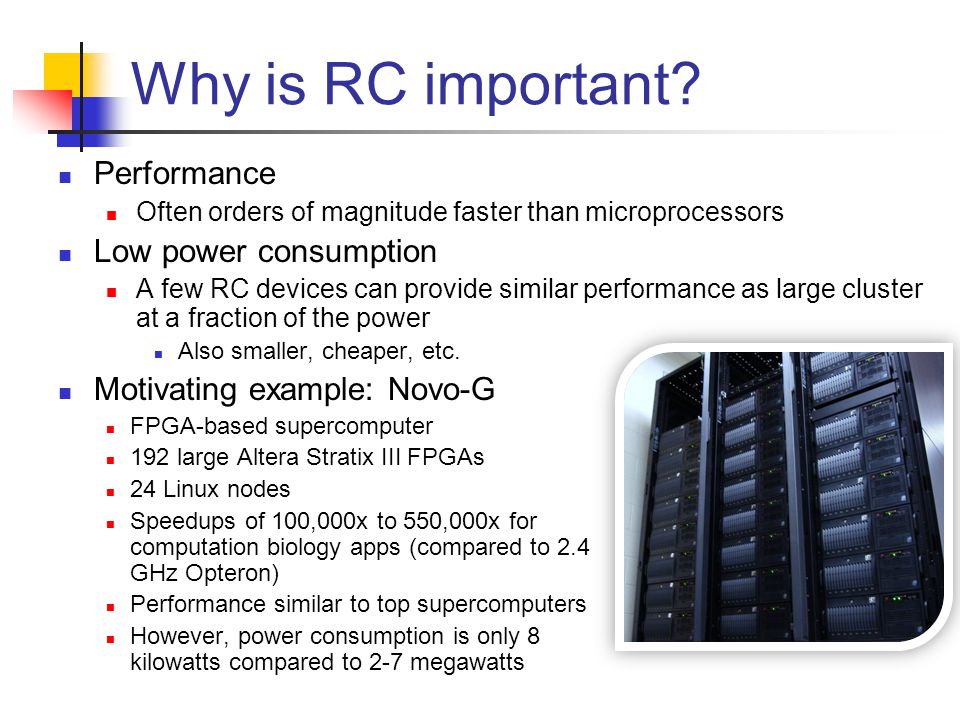 Why is RC important?

Performance

Often orders of magnitude faster than microprocessors

Low power consumption

A few RC devices can provide similar performance as large cluster at a fraction of the power

Also smaller, cheaper, etc.

Motivating example: Novo-G

FPGA-based supercomputer

192 large Altera Stratix III FPGAs

24 Linux nodes

Speedups of 100,000x to 550,000x for computation biology apps (compared to 2.4 GHz Opteron)

Performance similar to top supercomputers

However, power consumption is only 8 kilowatts compared to 2-7 megawatts